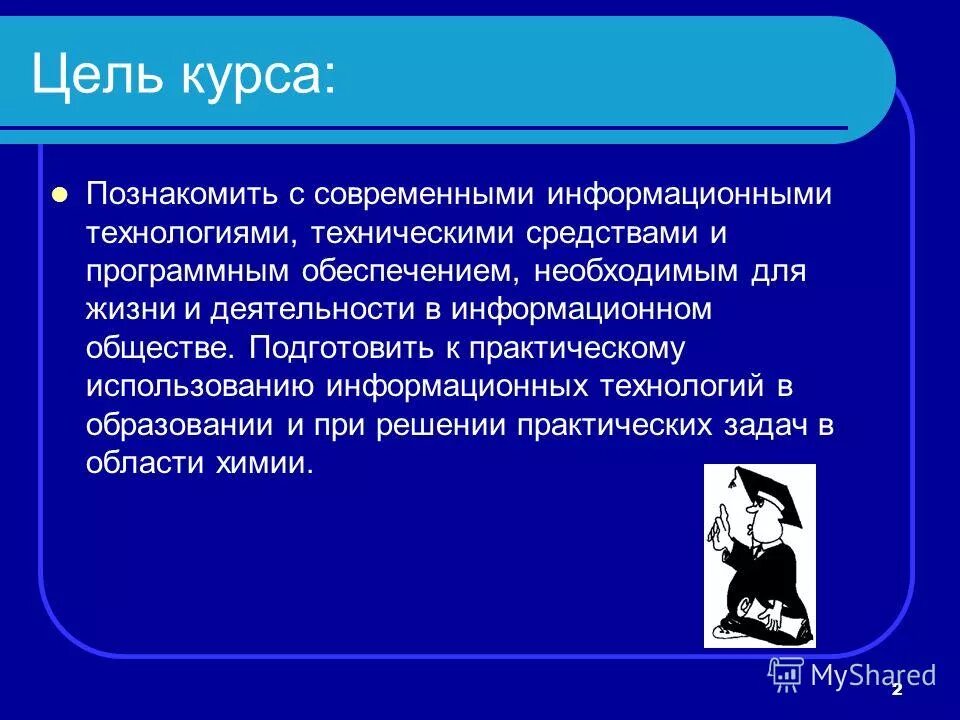 Цель курса:

Познакомить с современными информационными технологиями, техническими средствами и программным обеспечением, необходимым для жизни и деятельности в информационном обществе. Подготовить к практическому использованию информационных технологий в образовании и при решении практических задач в области химии.

MyShared

2